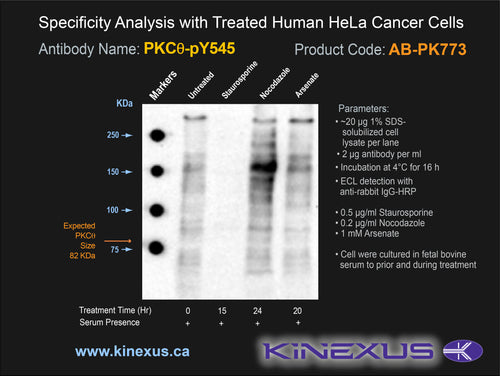 Specificity Analysis with Treated Human HeLa Cancer Cells

Antibody Name: PKCθ-pY545

Product Code: AB-PK773

Markers

Untreated

Staurosporine

Nocodazole

Arsenate

KDa

250

150

100

75

Expected PKCθ Size 82 KDa

Parameters:

• ~20 µg 1% SDS-solubilized cell lysate per lane

• 2 µg antibody per ml

• Incubation at 4°C for 16 h

• ECL detection with anti-rabbit IgG-HRP

• 0.5 µg/ml Staurosporine

• 0.2 µg/ml Nocodazole

• 1 mM Arsenate

• Cell were cultured in fetal bovine serum to prior and during treatment

| Treatment Time (Hr) | 0 | 15 | 24 | 20 |
|---|---|---|---|---|
| Serum Presence | + | + | + | + |

www.kinexus.ca

KINEXUS